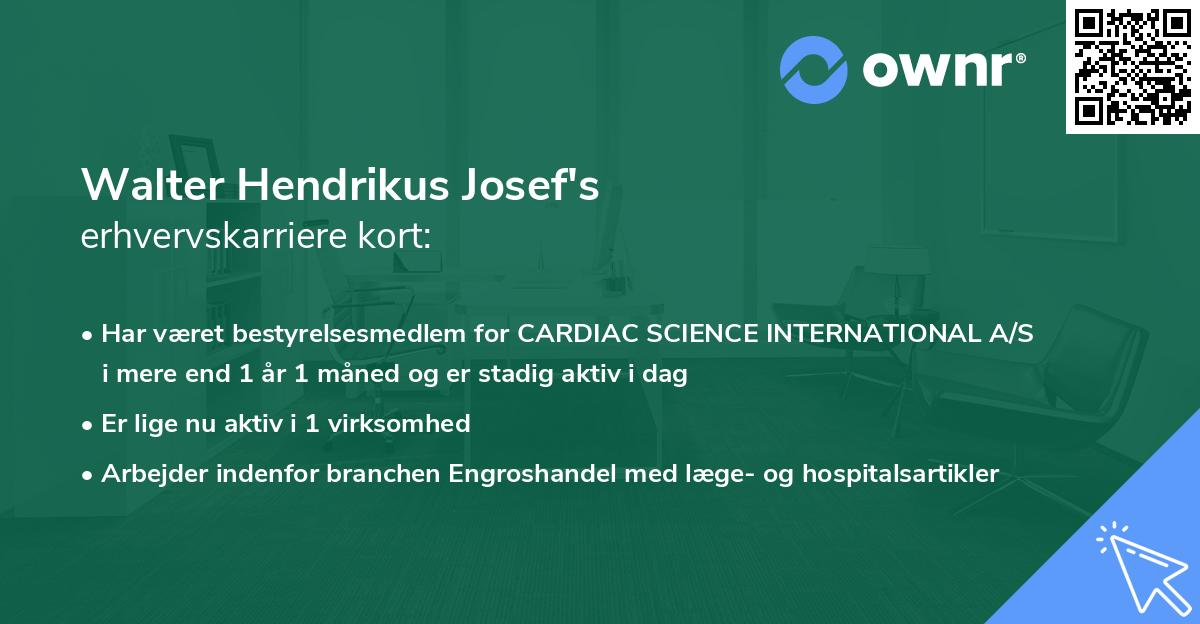 ownr®

Walter Hendrikus Josef's
erhvervskarriere kort:

• Har været bestyrelsesmedlem for CARDIAC SCIENCE INTERNATIONAL A/S i mere end 1 år 1 måned og er stadig aktiv i dag

• Er lige nu aktiv i 1 virksomhed

• Arbejder indenfor branchen Engroshandel med læge- og hospitalsartikler